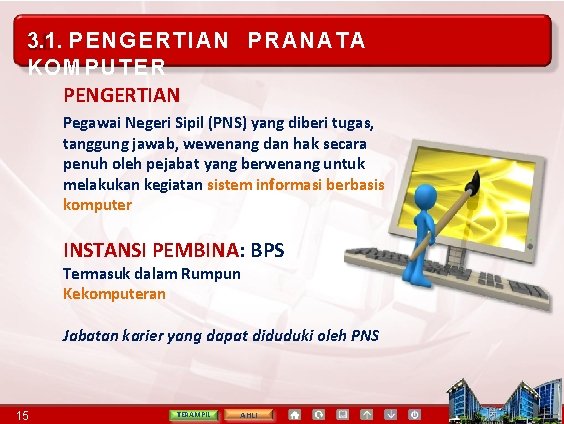 3.1. PENGERTIAN PRANATA KOMPUTER

PENGERTIAN

Pegawai Negeri Sipil (PNS) yang diberi tugas, tanggung jawab, wewenang dan hak secara penuh oleh pejabat yang berwenang untuk melakukan kegiatan sistem informasi berbasis komputer

INSTANSI PEMBINA: BPS

Termasuk dalam Rumpun Kekomputeran

Jabatan karier yang dapat diduduki oleh PNS

15

TERAMPIL

AHLI